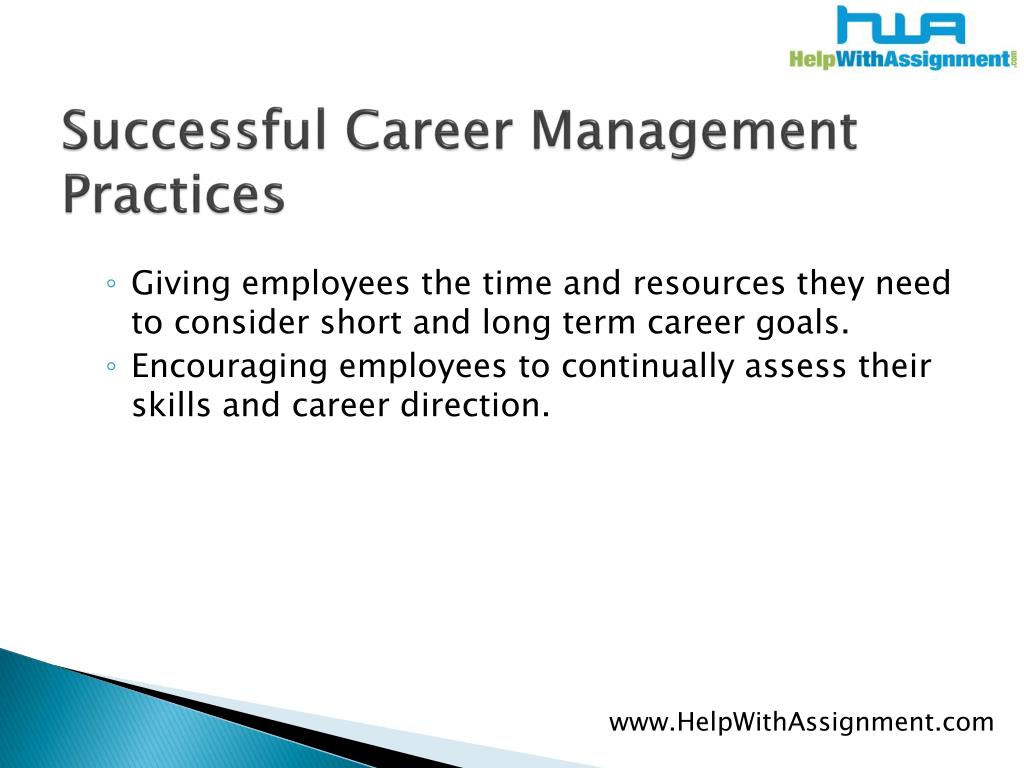 HWA
HelpWithAssignment.com

Successful Career Management Practices

◦ Giving employees the time and resources they need to consider short and long term career goals.
◦ Encouraging employees to continually assess their skills and career direction.

www.HelpWithAssignment.com